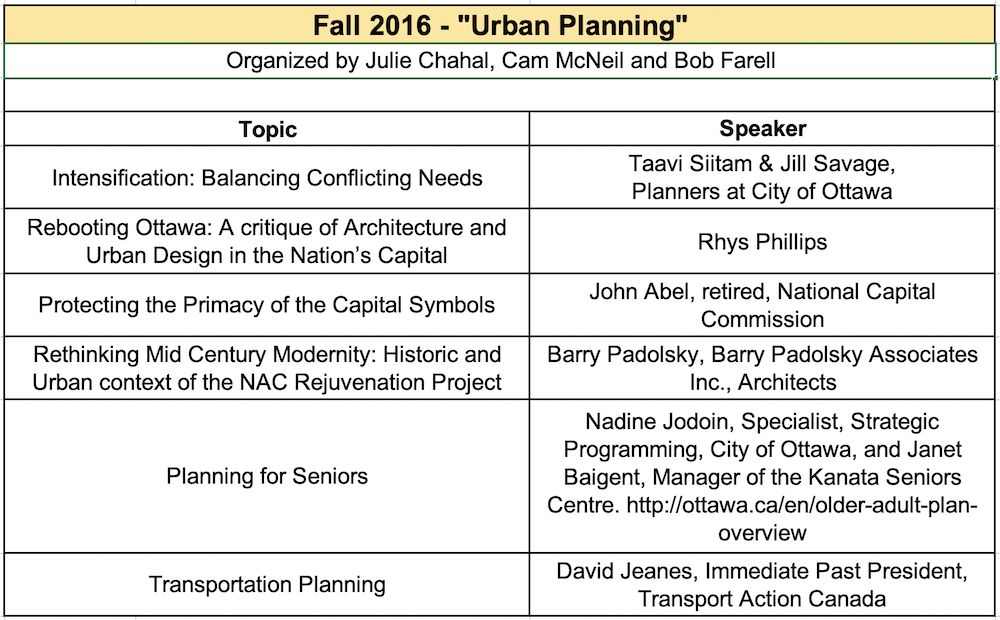 Fall 2016 - "Urban Planning"

Organized by Julie Chahal, Cam McNeil and Bob Farell

| Topic | Speaker |
|---|---|
| Intensification: Balancing Conflicting Needs | Taavi Siitam & Jill Savage, Planners at City of Ottawa |
| Rebooting Ottawa: A critique of Architecture and Urban Design in the Nation's Capital | Rhys Phillips |
| Protecting the Primacy of the Capital Symbols | John Abel, retired, National Capital Commission |
| Rethinking Mid Century Modernity: Historic and Urban context of the NAC Rejuvenation Project | Barry Padolsky, Barry Padolsky Associates Inc., Architects |
| Planning for Seniors | Nadine Jodoin, Specialist, Strategic Programming, City of Ottawa, and Janet Baigent, Manager of the Kanata Seniors Centre. http://ottawa.ca/en/older-adult-plan-overview |
| Transportation Planning | David Jeanes, Immediate Past President, Transport Action Canada |